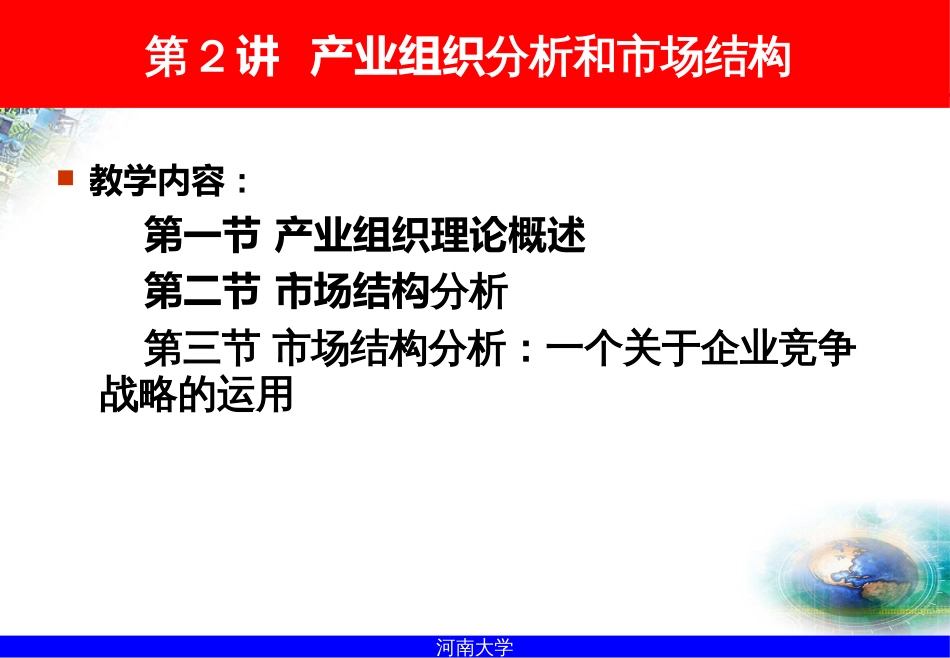 第 2 讲 产业组织分析和市场结构

教学内容：

第一节 产业组织理论概述

第二节 市场结构分析

第三节 市场结构分析：一个关于企业竞争战略的运用

河南大学